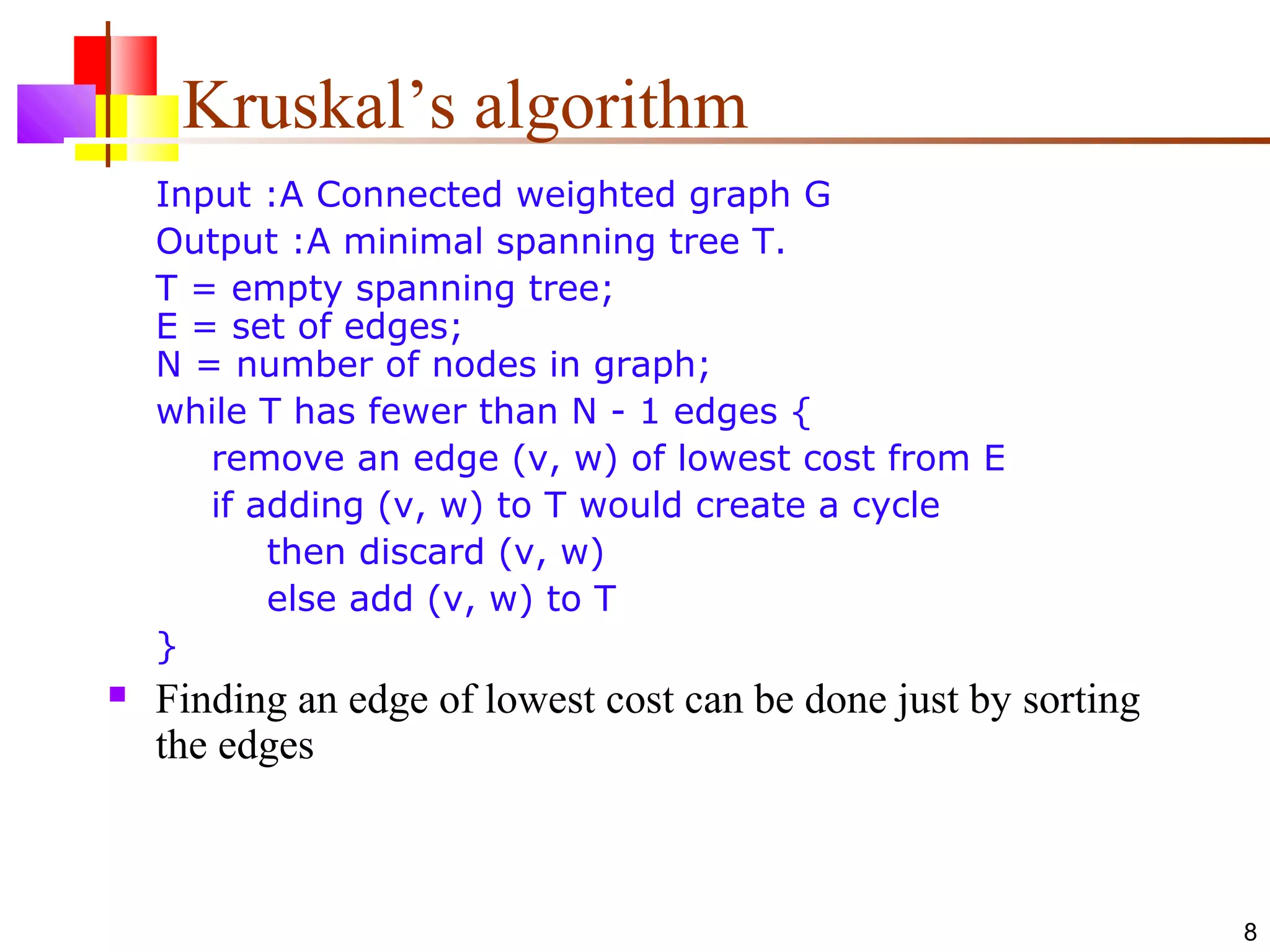 Kruskal’s algorithm

Input :A Connected weighted graph G
Output :A minimal spanning tree T.
T = empty spanning tree;
E = set of edges;
N = number of nodes in graph;
while T has fewer than N - 1 edges {
remove an edge (v, w) of lowest cost from E
if adding (v, w) to T would create a cycle
then discard (v, w)
else add (v, w) to T
}

Finding an edge of lowest cost can be done just by sorting the edges

8